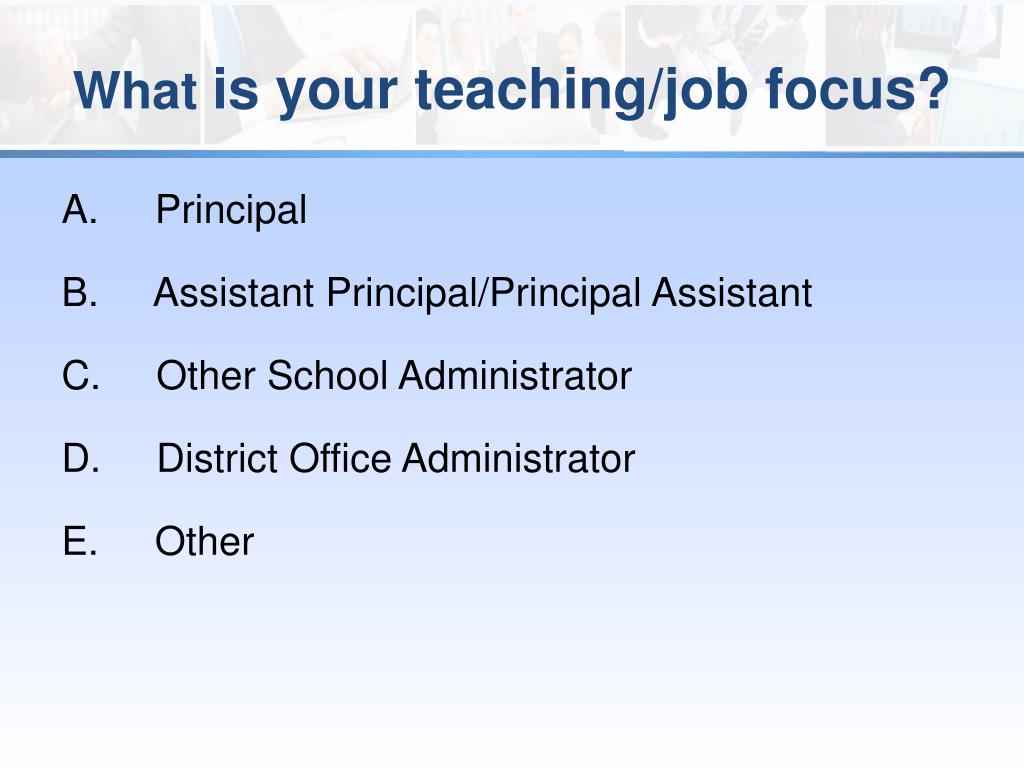 What is your teaching/job focus?

A. Principal

B. Assistant Principal/Principal Assistant

C. Other School Administrator

D. District Office Administrator

E. Other